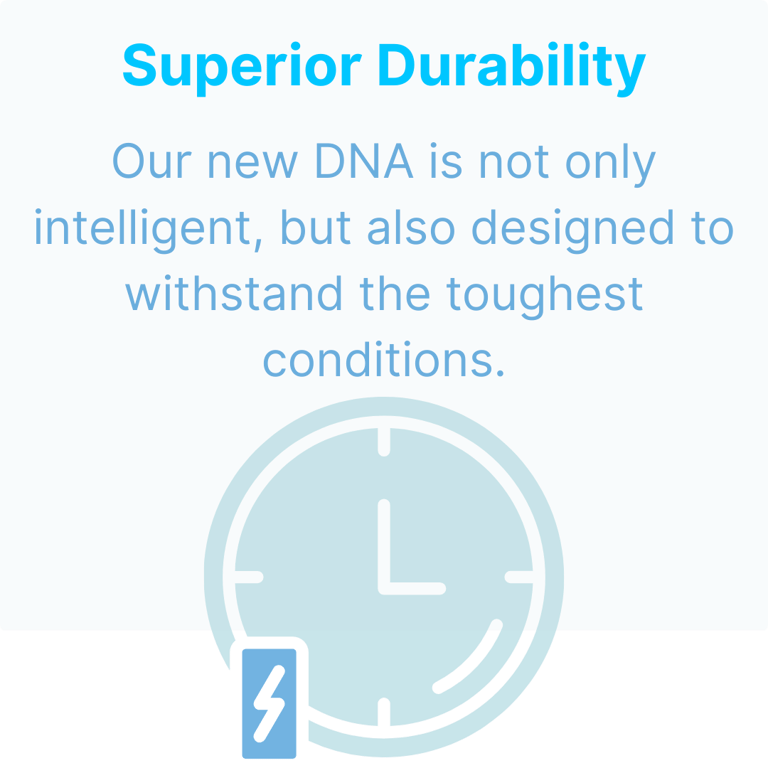 Superior Durability

Our new DNA is not only intelligent, but also designed to withstand the toughest conditions.